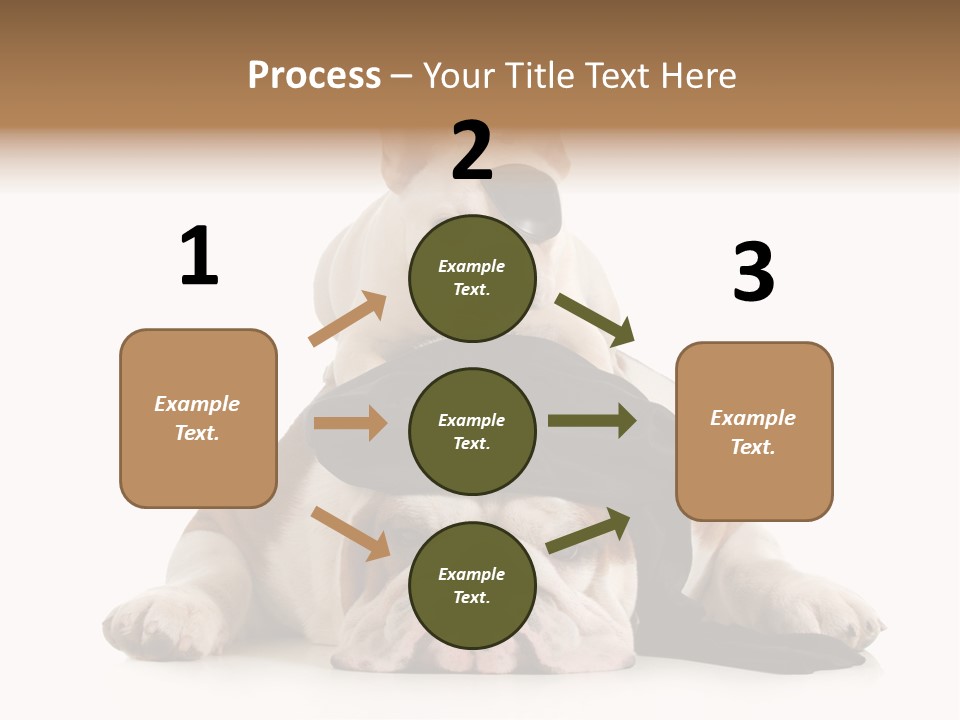 Process – Your Title Text Here

1

Example Text.

2

Example Text.

Example Text.

Example Text.

3

Example Text.